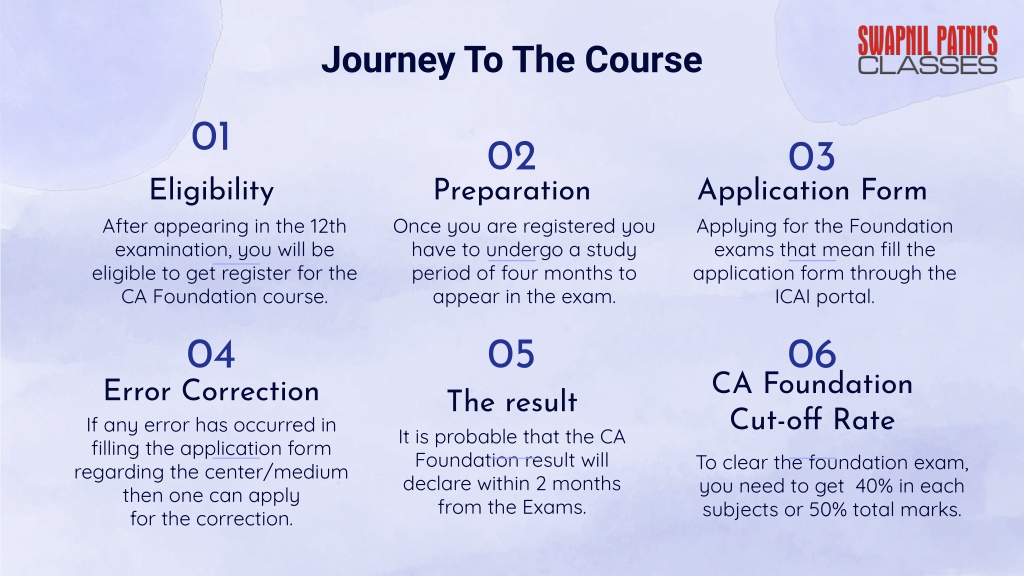 Journey To The Course

SWAPNIL PATNI'S CLASSES

01
Eligibility
After appearing in the 12th examination, you will be eligible to get register for the CA Foundation course.

02
Preparation
Once you are registered you have to undergo a study period of four months to appear in the exam.

03
Application Form
Applying for the Foundation exams that mean fill the application form through the ICAI portal.

04
Error Correction
If any error has occurred in filling the application form regarding the center/medium then one can apply for the correction.

05
The result
It is probable that the CA Foundation result will declare within 2 months from the Exams.

06
CA Foundation Cut-off Rate
To clear the foundation exam, you need to get 40% in each subjects or 50% total marks.